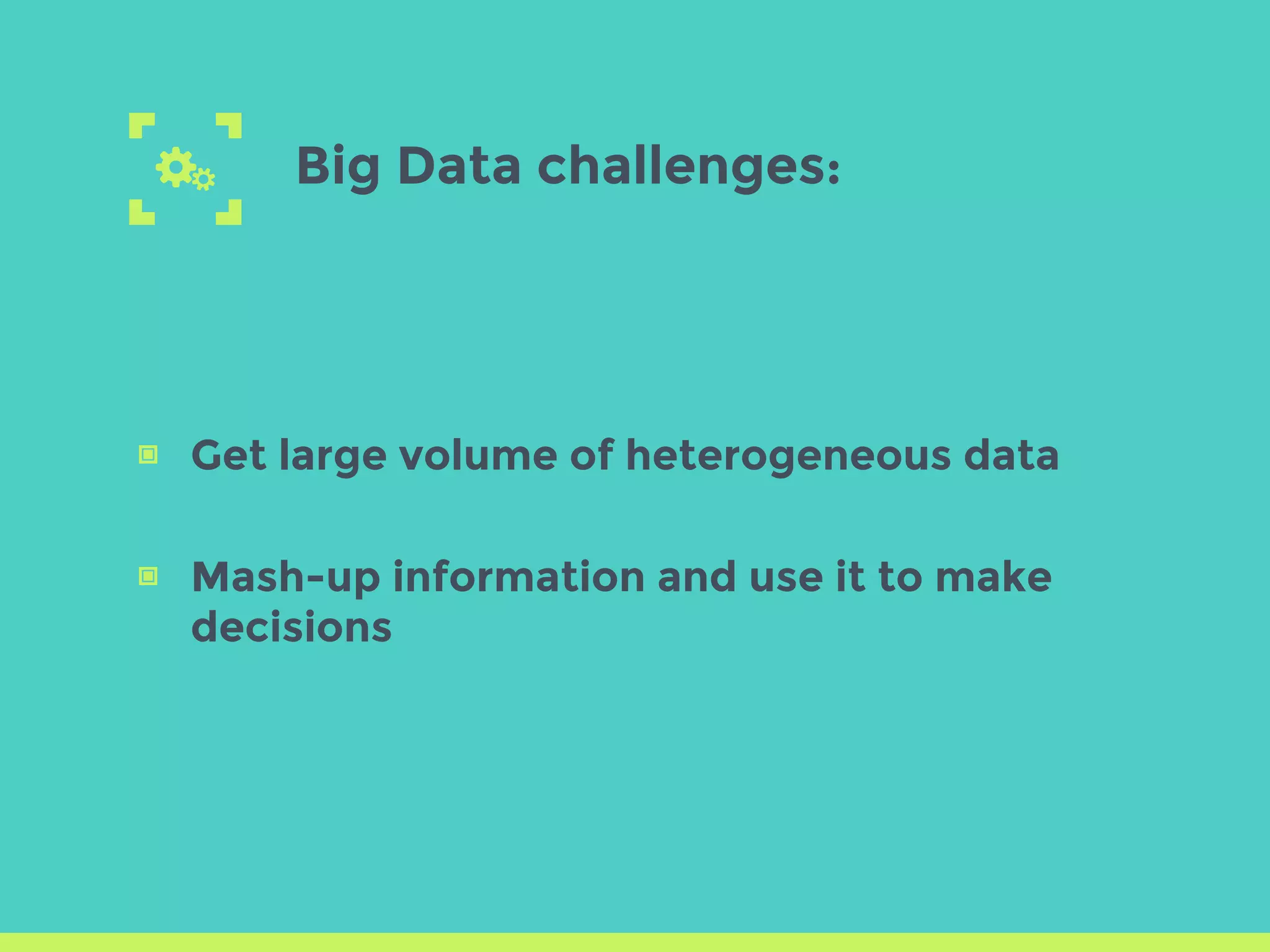 Big Data challenges:

Get large volume of heterogeneous data

Mash-up information and use it to make decisions